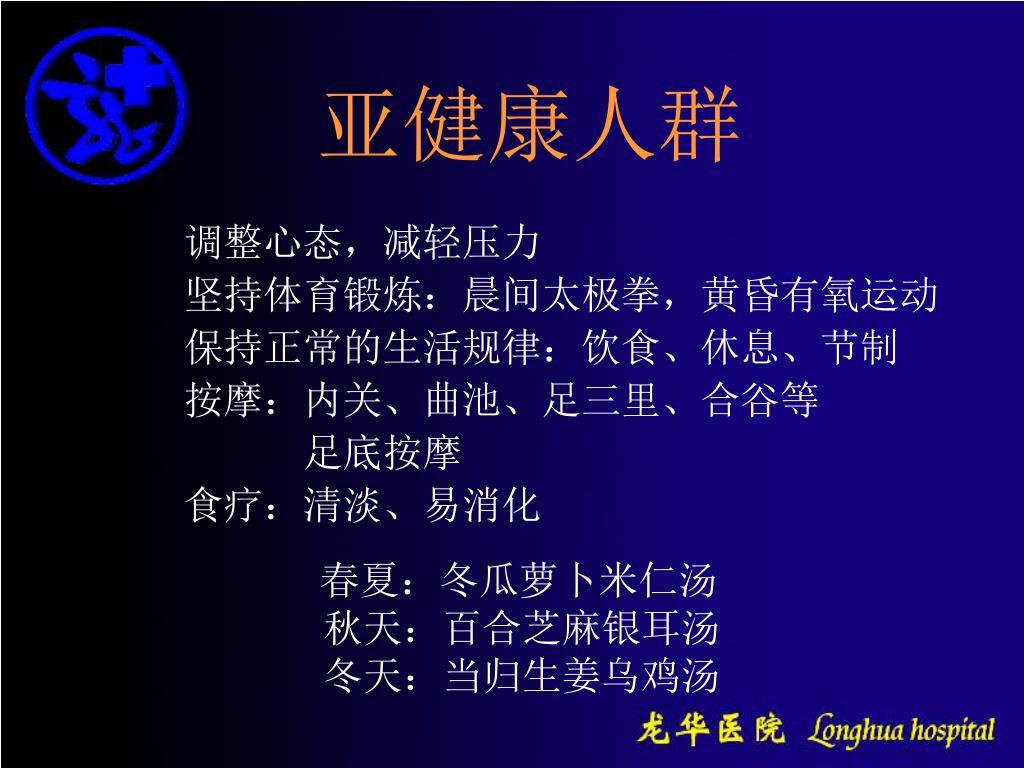 亚健康人群

调整心态，减轻压力
坚持体育锻炼：晨间太极拳，黄昏有氧运动
保持正常的生活规律：饮食、休息、节制
按摩：内关、曲池、足三里、合谷等
足底按摩
食疗：清淡、易消化

春夏：冬瓜萝卜米仁汤
秋天：百合芝麻银耳汤
冬天：当归生姜乌鸡汤

龙华医院 Longhua hospital